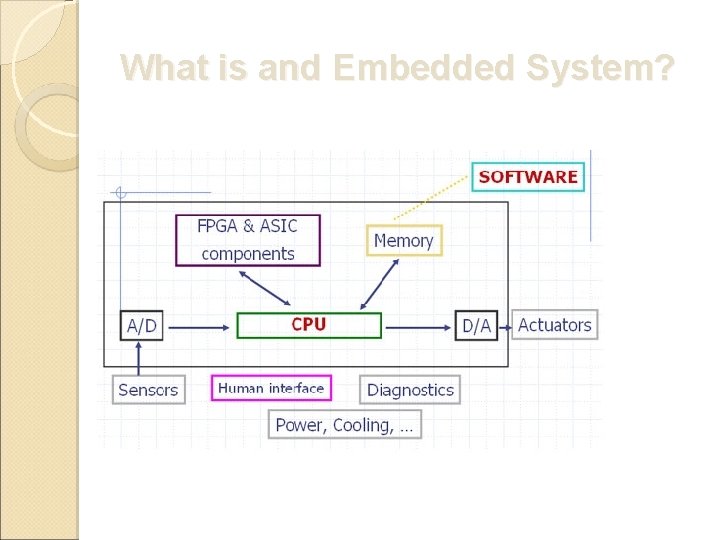 What is and Embedded System?

SOFTWARE

FPGA & ASIC components

Memory

A/D

CPU

D/A

Actuators

Sensors

Human interface

Diagnostics

Power, Cooling, ...